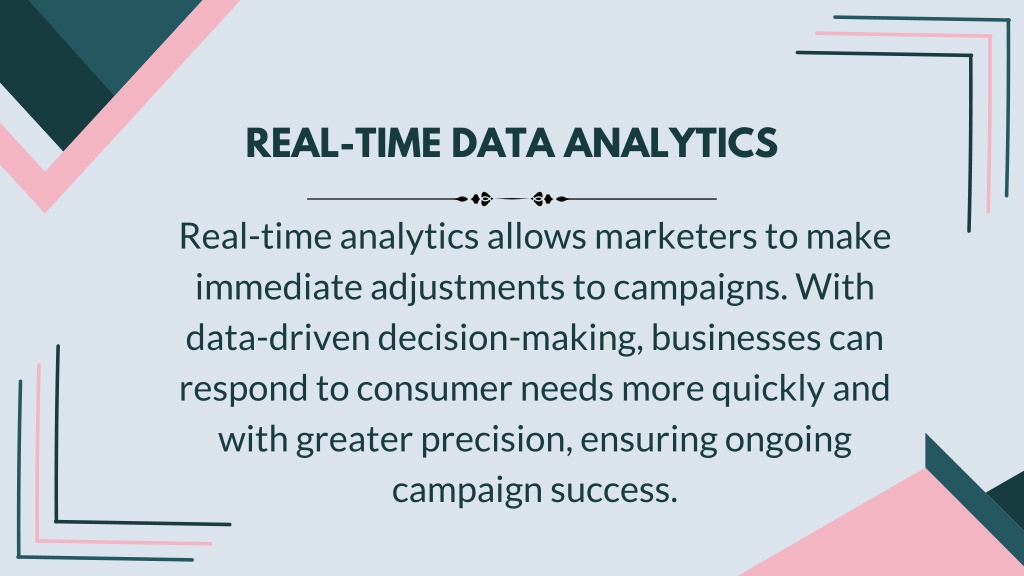 REAL-TIME DATA ANALYTICS

Real-time analytics allows marketers to make immediate adjustments to campaigns. With data-driven decision-making, businesses can respond to consumer needs more quickly and with greater precision, ensuring ongoing campaign success.